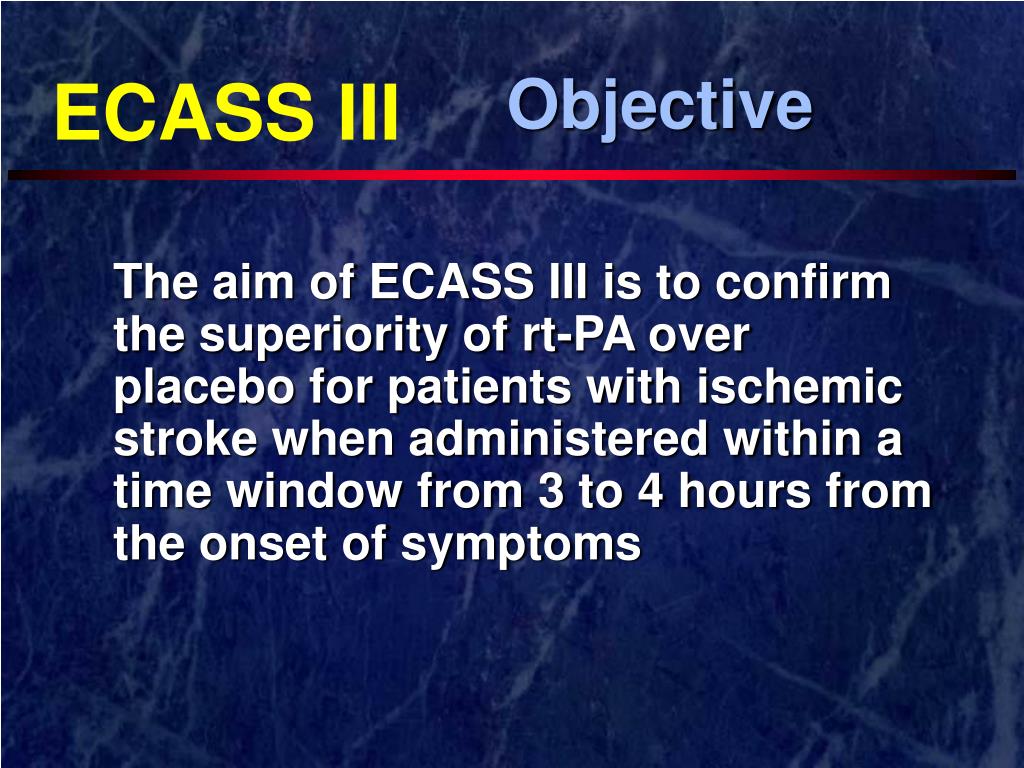 ECASS III Objective

The aim of ECASS III is to confirm the superiority of rt-PA over placebo for patients with ischemic stroke when administered within a time window from 3 to 4 hours from the onset of symptoms